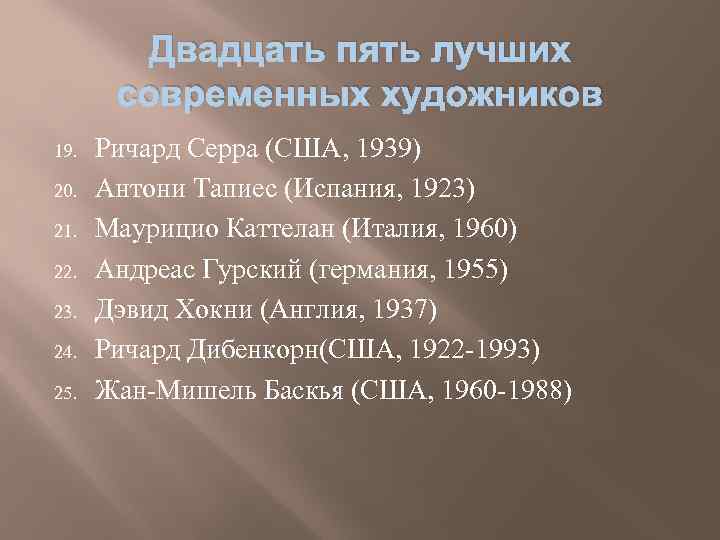 Двадцать пять лучших современных художников

19. Ричард Серра (США, 1939)
20. Антони Тапиес (Испания, 1923)
21. Маурицио Каттелан (Италия, 1960)
22. Андреас Гурский (германия, 1955)
23. Дэвид Хокни (Англия, 1937)
24. Ричард Дибенкорн(США, 1922-1993)
25. Жан-Мишель Баскья (США, 1960-1988)